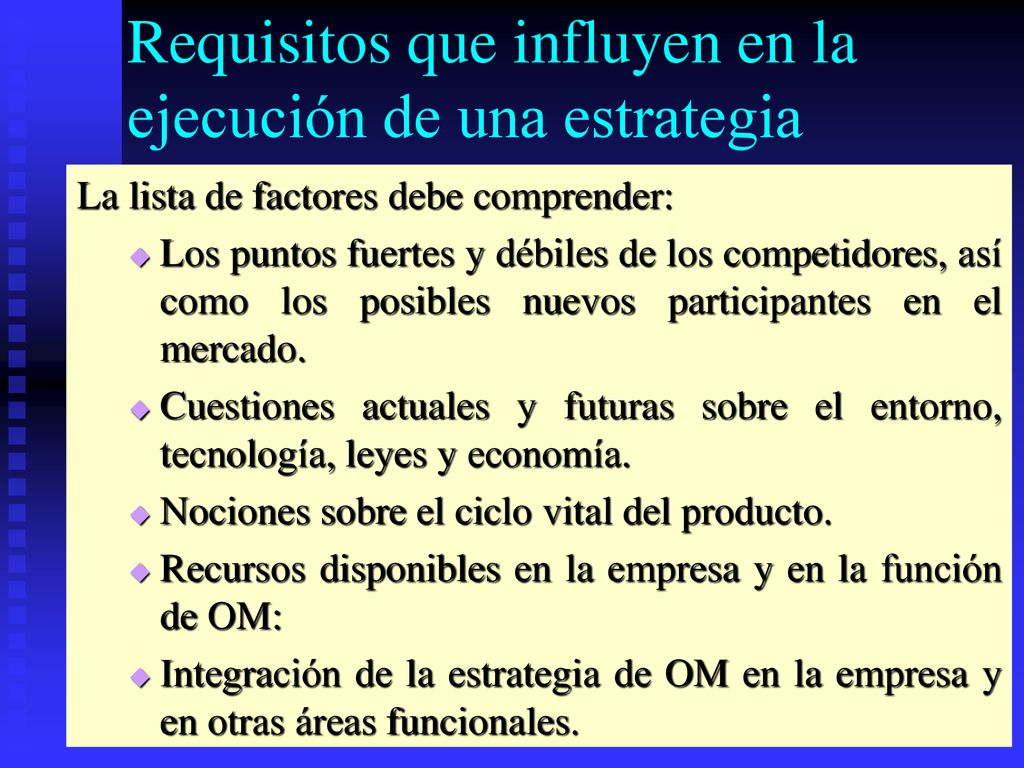 Requisitos que influyen en la ejecución de una estrategia

La lista de factores debe comprender:

Los puntos fuertes y débiles de los competidores, así como los posibles nuevos participantes en el mercado.

Cuestiones actuales y futuras sobre el entorno, tecnología, leyes y economía.

Nociones sobre el ciclo vital del producto.

Recursos disponibles en la empresa y en la función de OM:

Integración de la estrategia de OM en la empresa y en otras áreas funcionales.